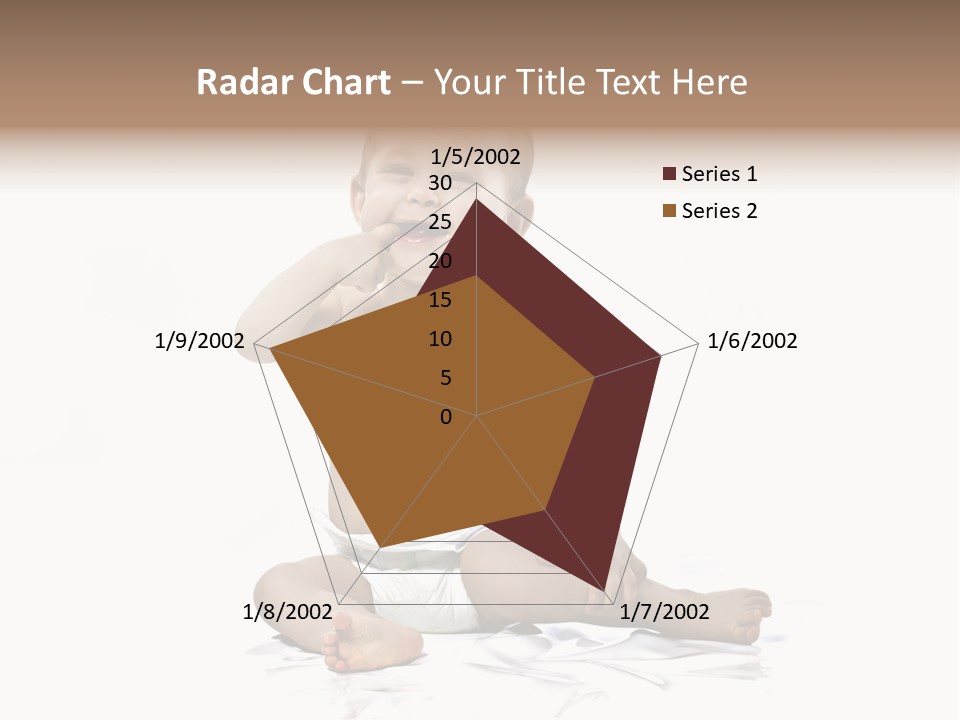 Radar Chart – Your Title Text Here

1/5/2002
30
25
20
15
10
5
0
1/6/2002
1/7/2002
1/8/2002
1/9/2002

Series 1
Series 2